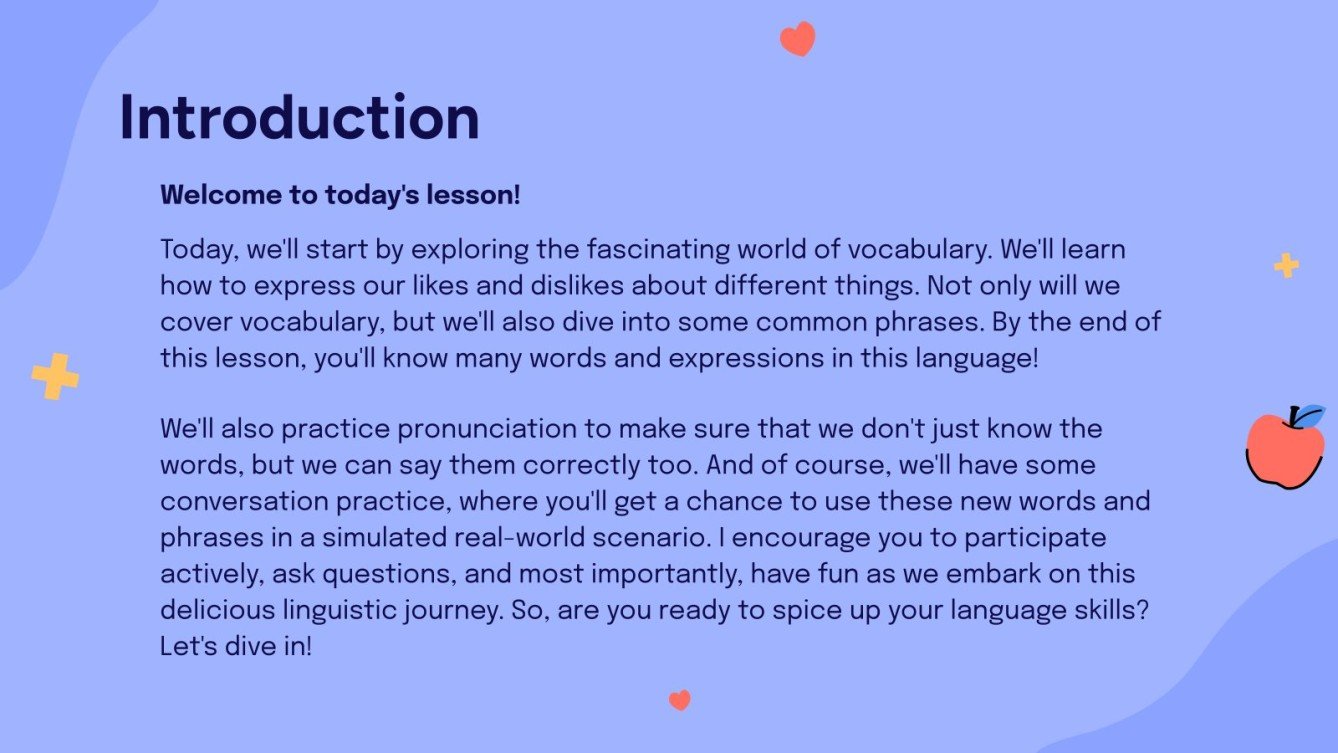 Introduction

Welcome to today's lesson!

Today, we'll start by exploring the fascinating world of vocabulary. We'll learn how to express our likes and dislikes about different things. Not only will we cover vocabulary, but we'll also dive into some common phrases. By the end of this lesson, you'll know many words and expressions in this language!

We'll also practice pronunciation to make sure that we don't just know the words, but we can say them correctly too. And of course, we'll have some conversation practice, where you'll get a chance to use these new words and phrases in a simulated real-world scenario. I encourage you to participate actively, ask questions, and most importantly, have fun as we embark on this delicious linguistic journey. So, are you ready to spice up your language skills? Let's dive in!